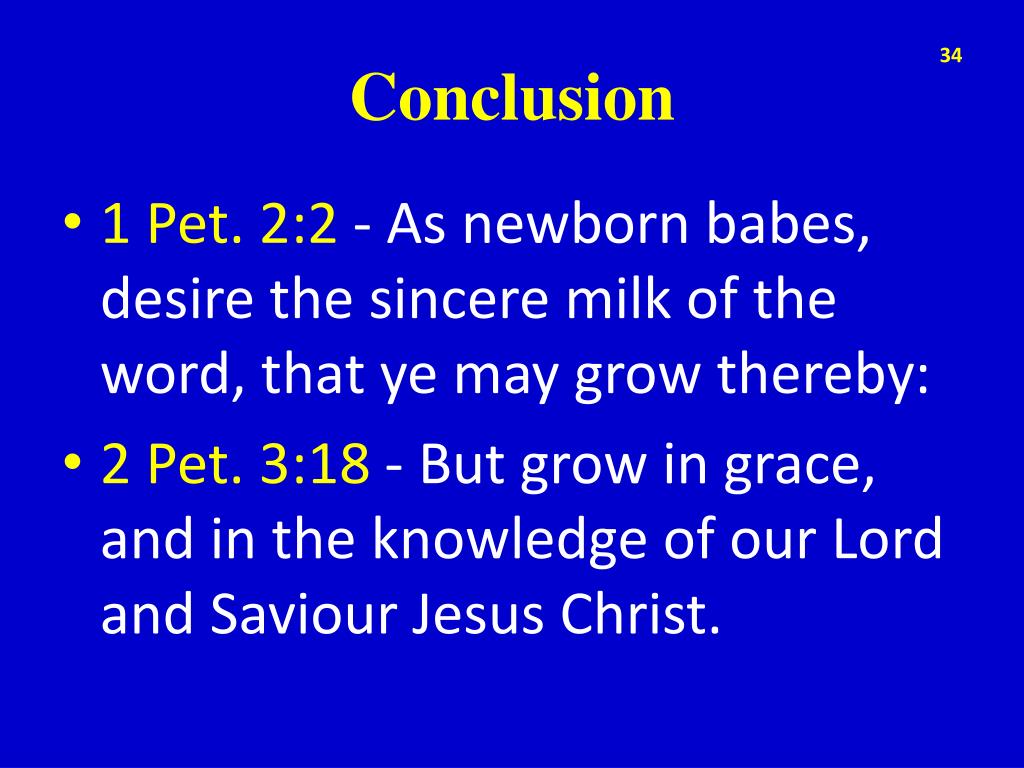 34

Conclusion

• 1 Pet. 2:2 - As newborn babes, desire the sincere milk of the word, that ye may grow thereby:
• 2 Pet. 3:18 - But grow in grace, and in the knowledge of our Lord and Saviour Jesus Christ.